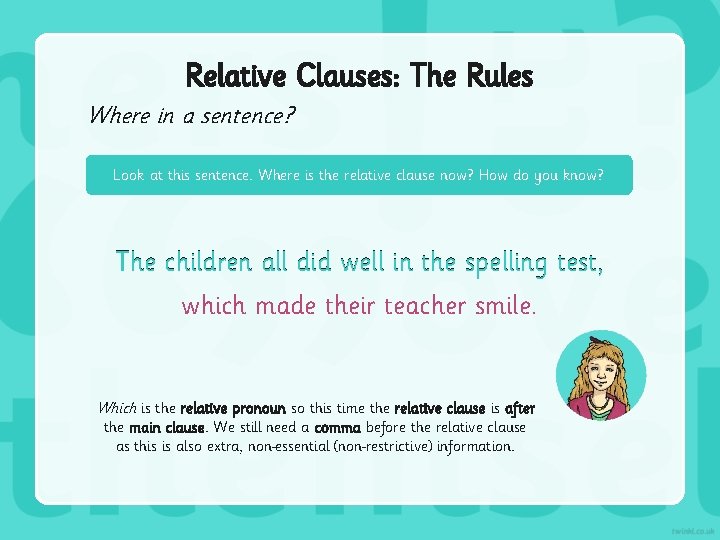 Relative Clauses: The Rules

Where in a sentence?

Look at this sentence. Where is the relative clause now? How do you know?

The children all did well in the spelling test, which made their teacher smile.

Which is the relative pronoun so this time the relative clause is after the main clause. We still need a comma before the relative clause as this is also extra, non-essential (non-restrictive) information.

twinkl.co.uk